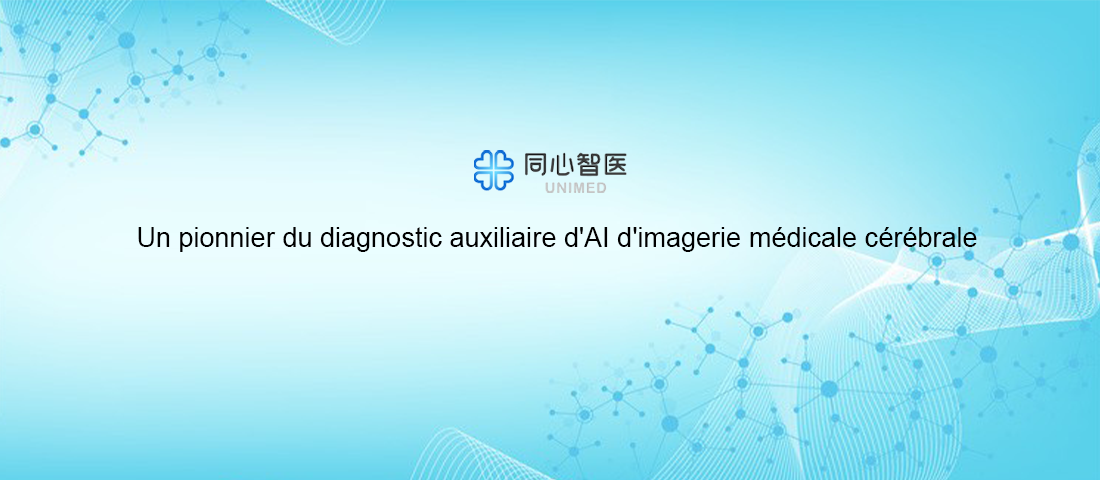 同心智医
UNIMED

Un pionnier du diagnostic auxiliaire d'AI d'imagerie médicale cérébrale